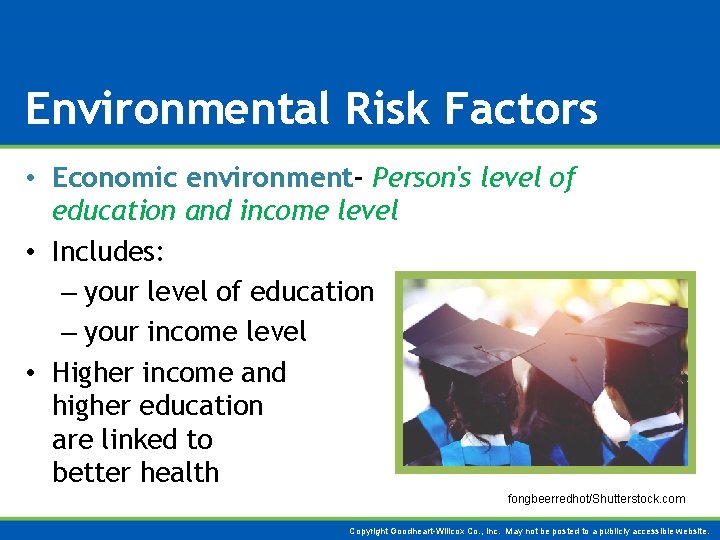 Environmental Risk Factors

• Economic environment- Person's level of education and income level

• Includes:
– your level of education
– your income level

• Higher income and higher education are linked to better health

fongbeerredhot/Shutterstock.com

Copyright Goodheart-Willcox Co., Inc. May not be posted to a publicly accessible website.